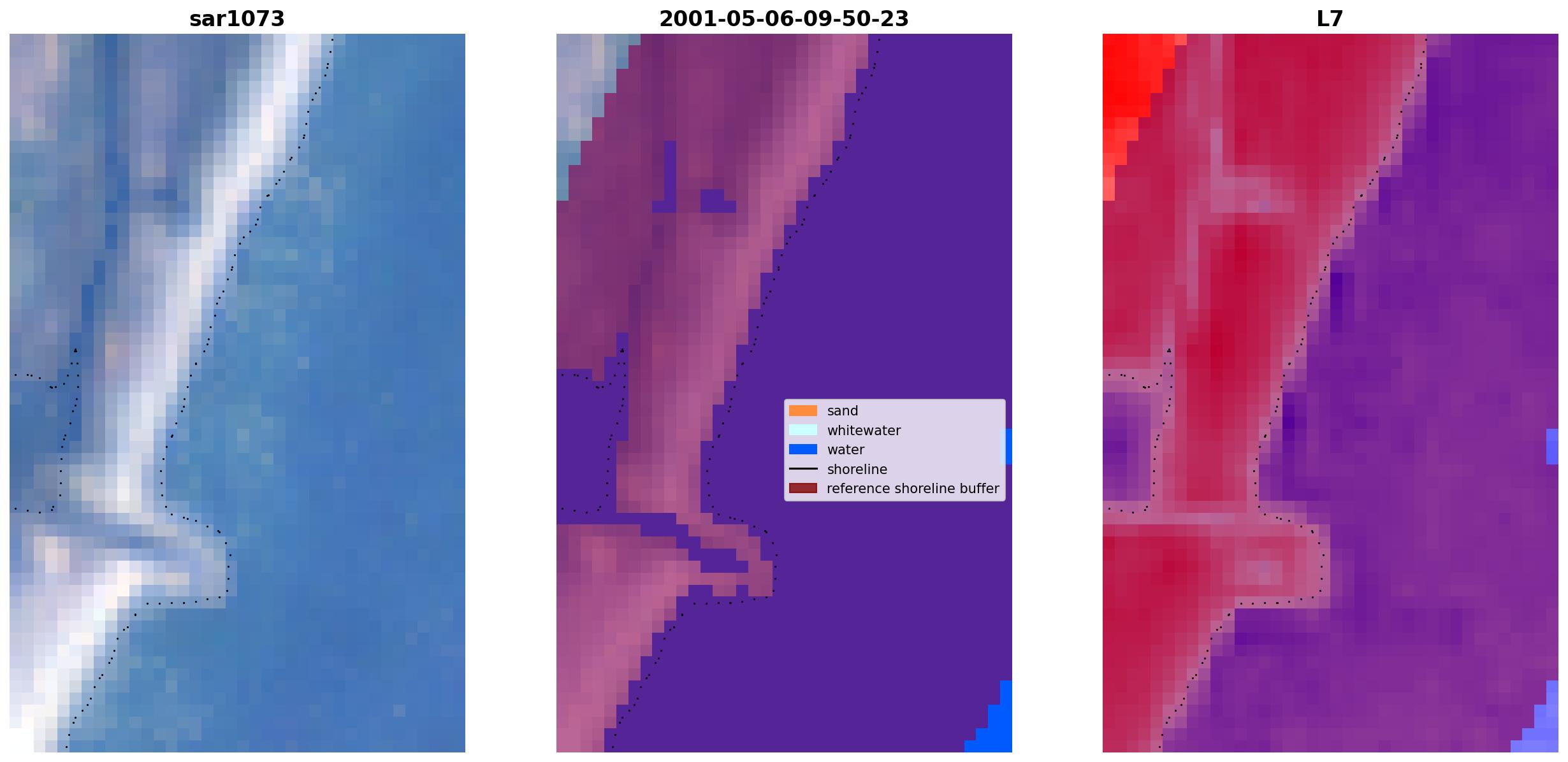 sar1073

2001-05-06-09-50-23

sand
whitewater
water
shoreline
reference shoreline buffer

L7